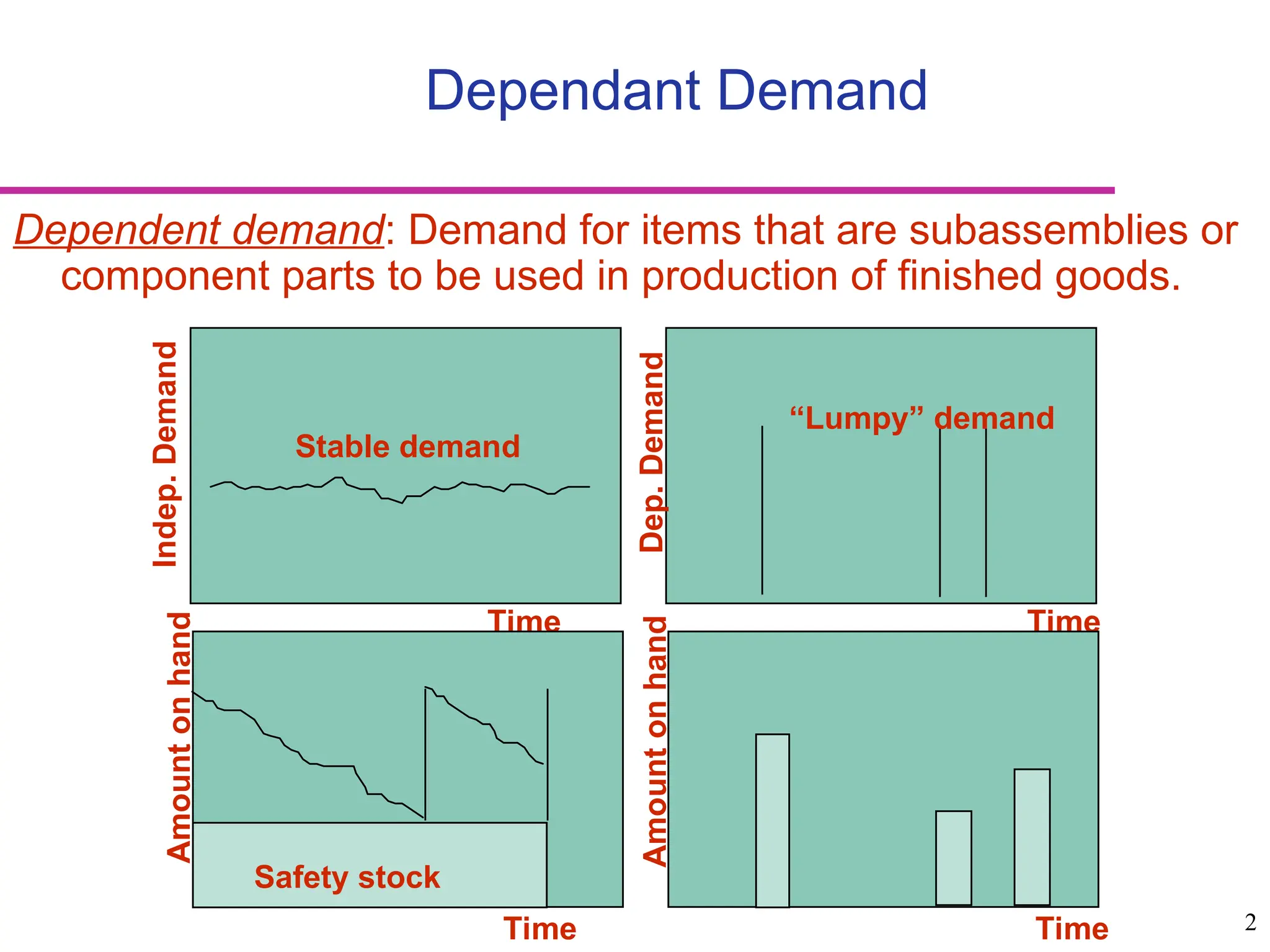 Dependant Demand

Dependent demand: Demand for items that are subassemblies or component parts to be used in production of finished goods.

Indep. Demand

Stable demand

Time

Dep. Demand

“Lumpy” demand

Time

Amount on hand

Safety stock

Time

Amount on hand

Time

2